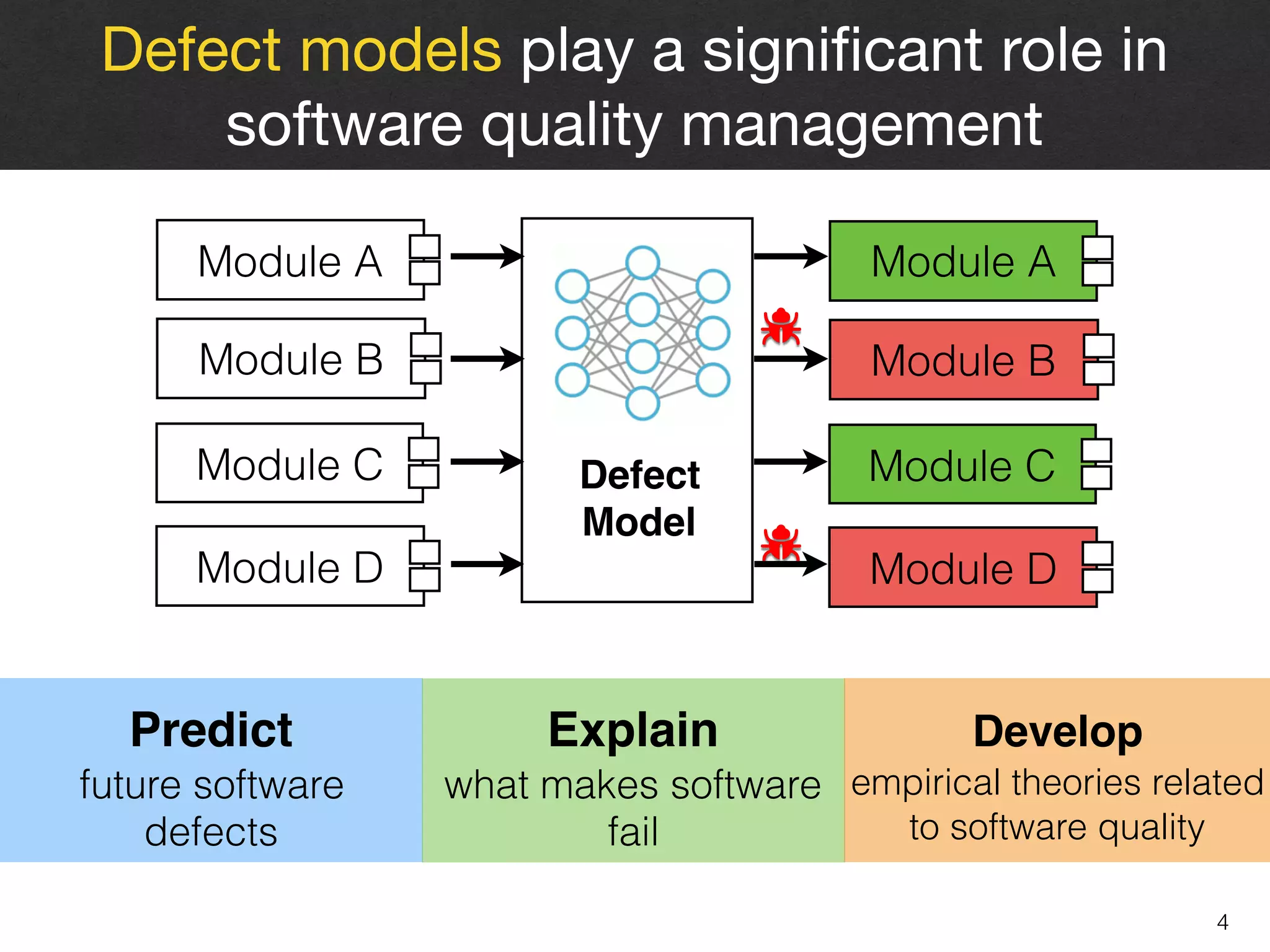 Defect models play a significant role in software quality management

Module A
Module B
Module C
Module D

Defect Model

Module A
Module B
Module C
Module D

Predict
future software defects

Explain
what makes software fail

Develop
empirical theories related to software quality

4